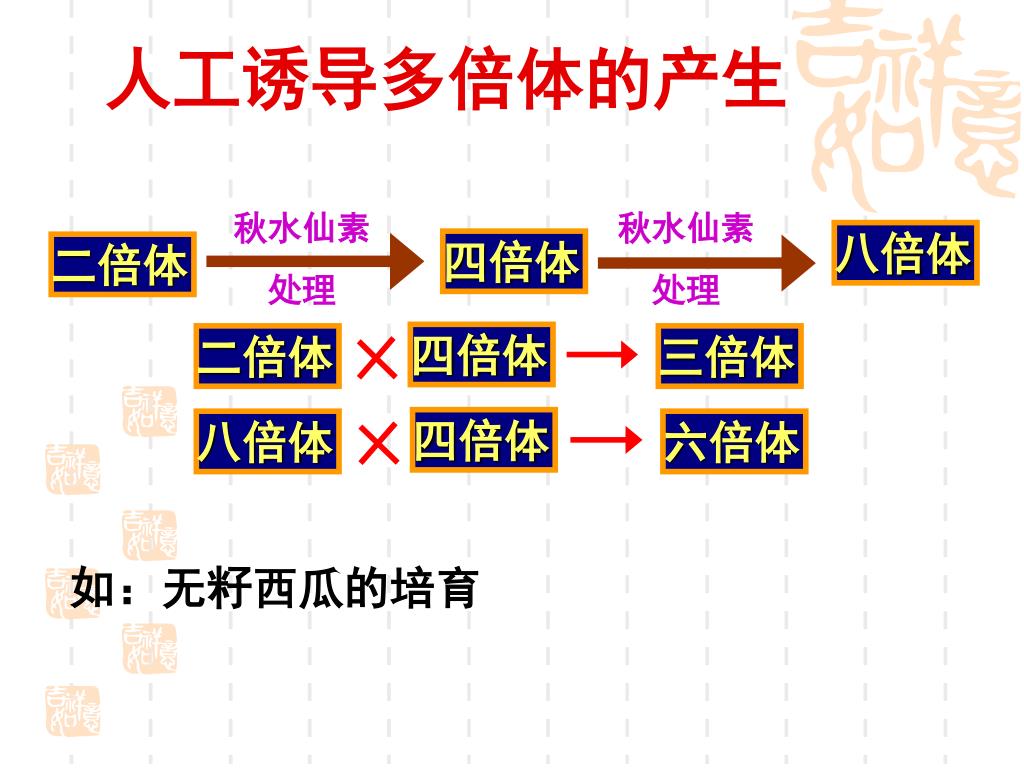 人工诱导多倍体的产生

二倍体 秋水仙素 处理 四倍体 秋水仙素 处理 八倍体

二倍体 × 四倍体 → 三倍体

八倍体 × 四倍体 → 六倍体

如：无籽西瓜的培育